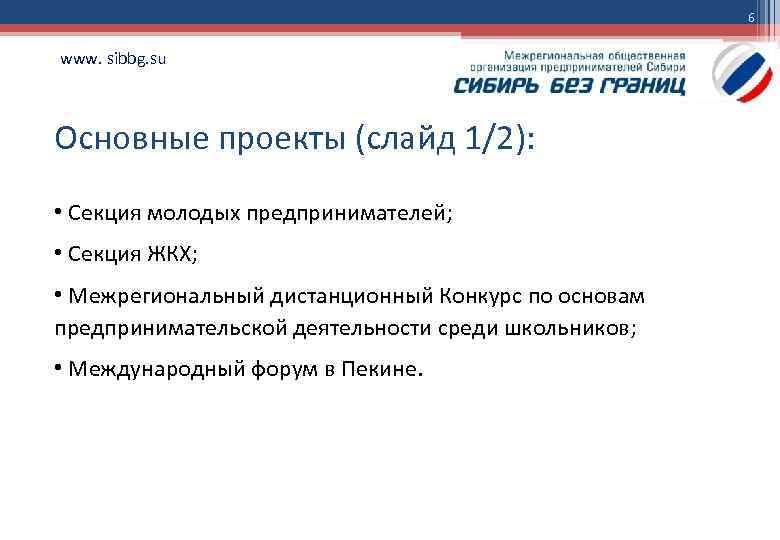 6

www. sibbg.su

Межрегиональная общественная организация предпринимателей Сибири
СИБИРЬ БЕЗ ГРАНИЦ

Основные проекты (слайд 1/2):

• Секция молодых предпринимателей;

• Секция ЖКХ;

• Межрегиональный дистанционный Конкурс по основам предпринимательской деятельности среди школьников;

• Международный форум в Пекине.